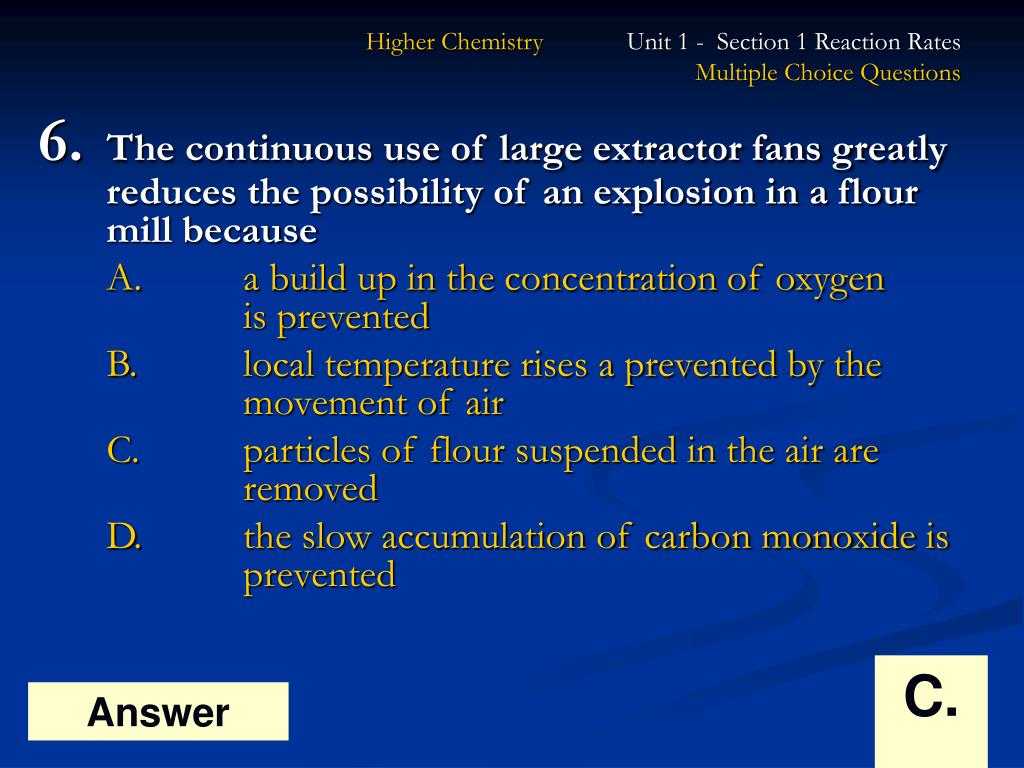 Higher Chemistry

Unit 1 - Section 1 Reaction Rates
Multiple Choice Questions

6. The continuous use of large extractor fans greatly reduces the possibility of an explosion in a flour mill because

A. a build up in the concentration of oxygen is prevented

B. local temperature rises a prevented by the movement of air

C. particles of flour suspended in the air are removed

D. the slow accumulation of carbon monoxide is prevented

Answer

C.